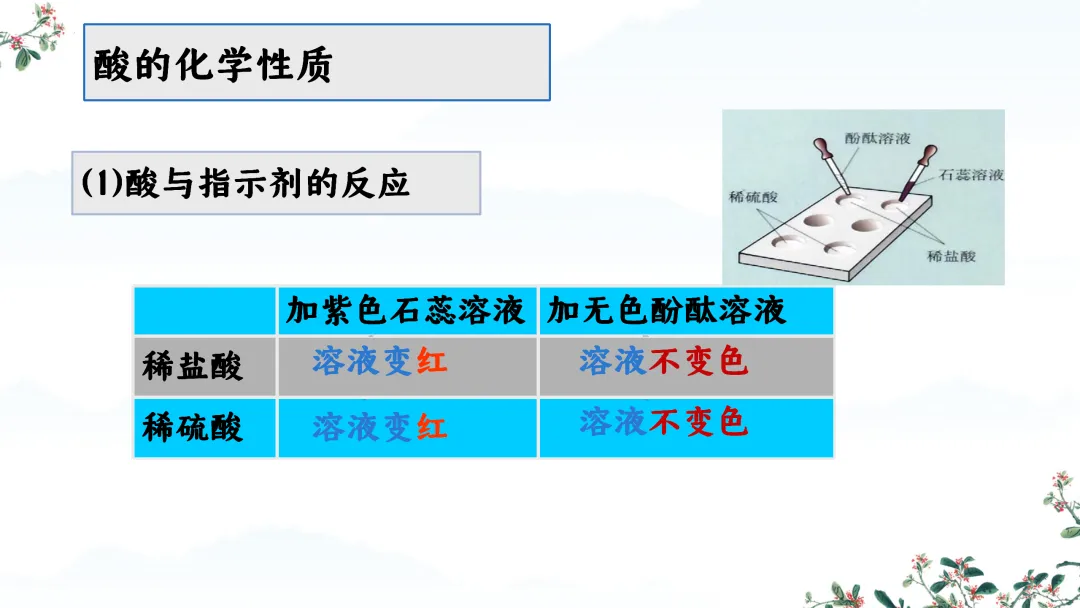 酸的化学性质

(1)酸与指示剂的反应

酚酞溶液
石蕊溶液
稀硫酸
稀盐酸

| | 加紫色石蕊溶液 | 加无色酚酞溶液 |
|---|---|---|
| 稀盐酸 | 溶液变红 | 溶液不变色 |
| 稀硫酸 | 溶液变红 | 溶液不变色 |